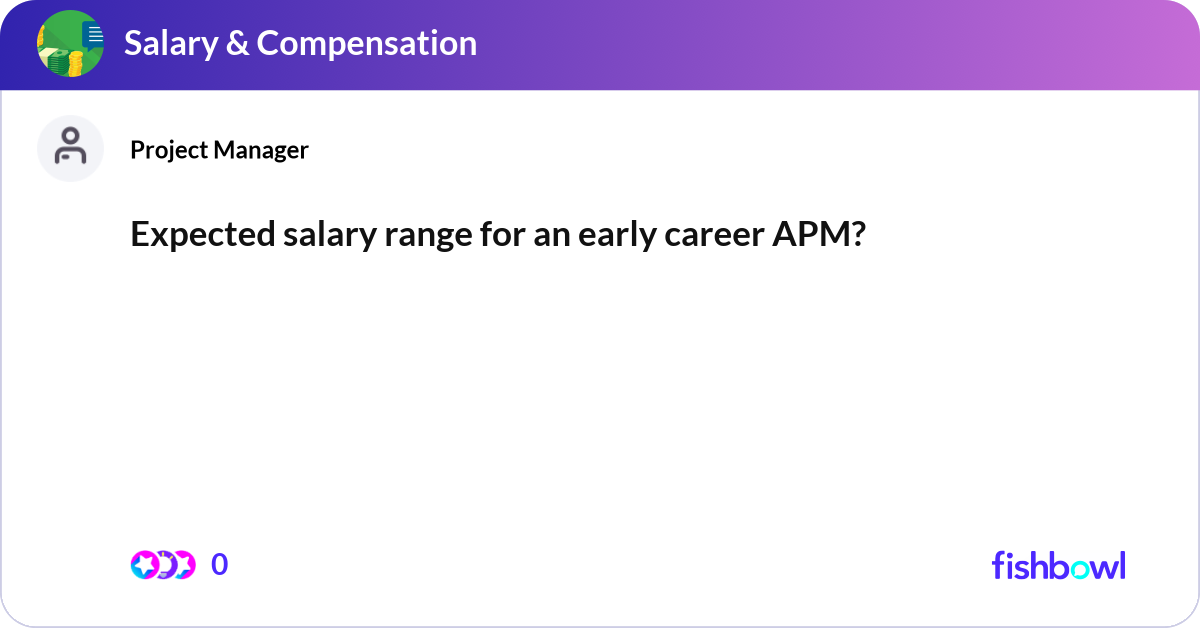 Salary & Compensation

Project Manager

Expected salary range for an early career APM?

0

fishbowl